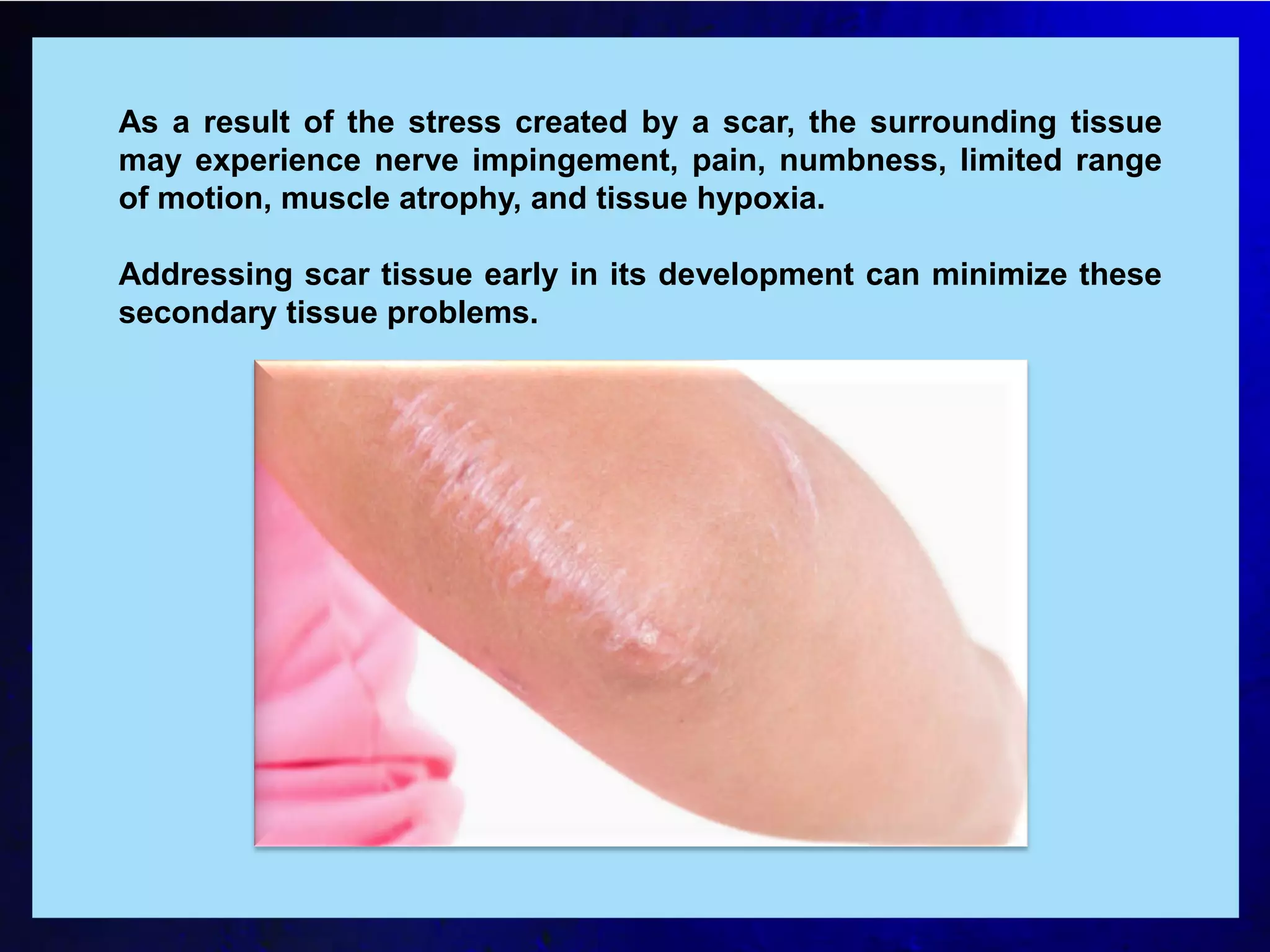 As a result of the stress created by a scar, the surrounding tissue may experience nerve impingement, pain, numbness, limited range of motion, muscle atrophy, and tissue hypoxia.

Addressing scar tissue early in its development can minimize these secondary tissue problems.